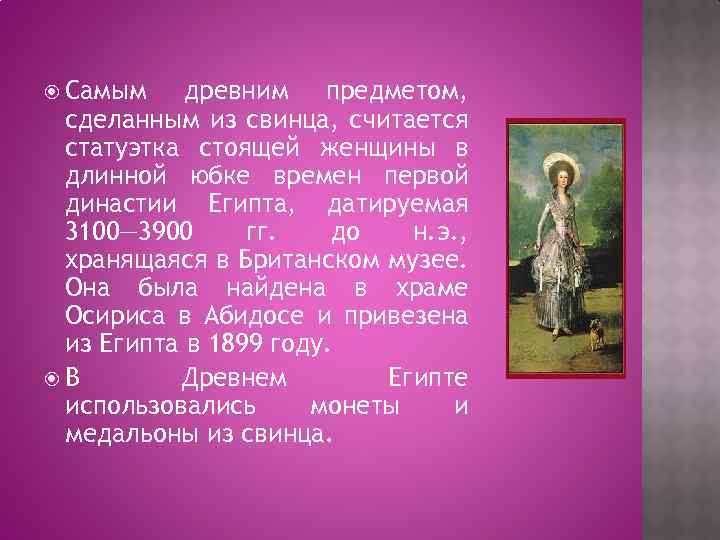 Самым древним предметом, сделанным из свинца, считается статуэтка стоящей женщины в длинной юбке времен первой династии Египта, датируемая 3100—3900 гг. до н.э., хранящаяся в Британском музее. Она была найдена в храме Осириса в Абидосе и привезена из Египта в 1899 году.

В Древнем Египте использовались монеты и медальоны из свинца.